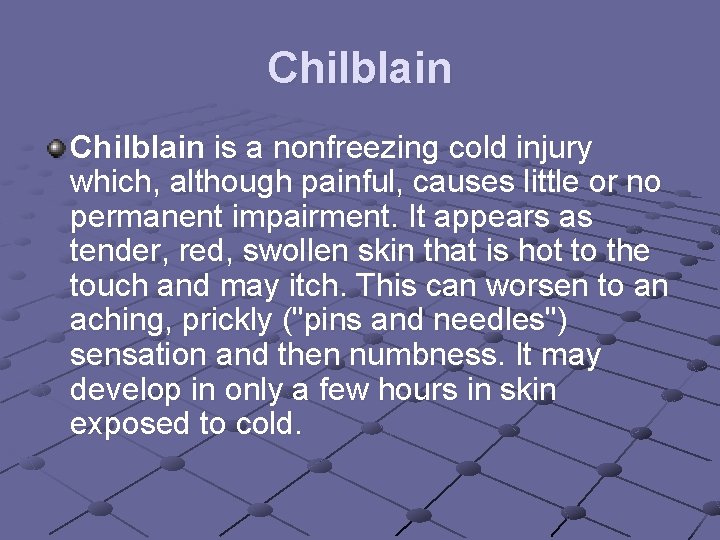 Chilblain

Chilblain is a nonfreezing cold injury which, although painful, causes little or no permanent impairment. It appears as tender, red, swollen skin that is hot to the touch and may itch. This can worsen to an aching, prickly ("pins and needles") sensation and then numbness. It may develop in only a few hours in skin exposed to cold.